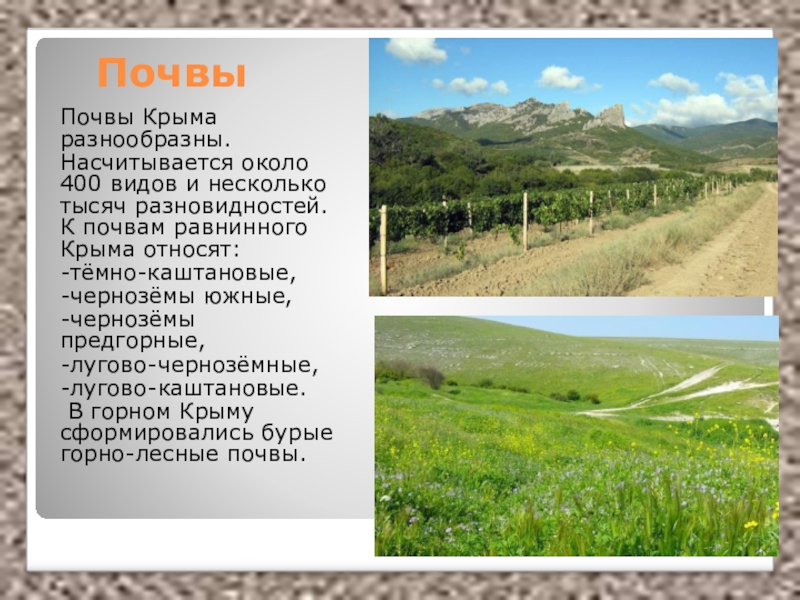 Почвы

Почвы Крыма разнообразны. Насчитывается около 400 видов и несколько тысяч разновидностей. К почвам равнинного Крыма относят:
-тёмно-каштановые,
-чернозёмы южные,
-чернозёмы предгорные,
-лугово-чернозёмные,
-лугово-каштановые.
 В горном Крыму сформировались бурые горно-лесные почвы.